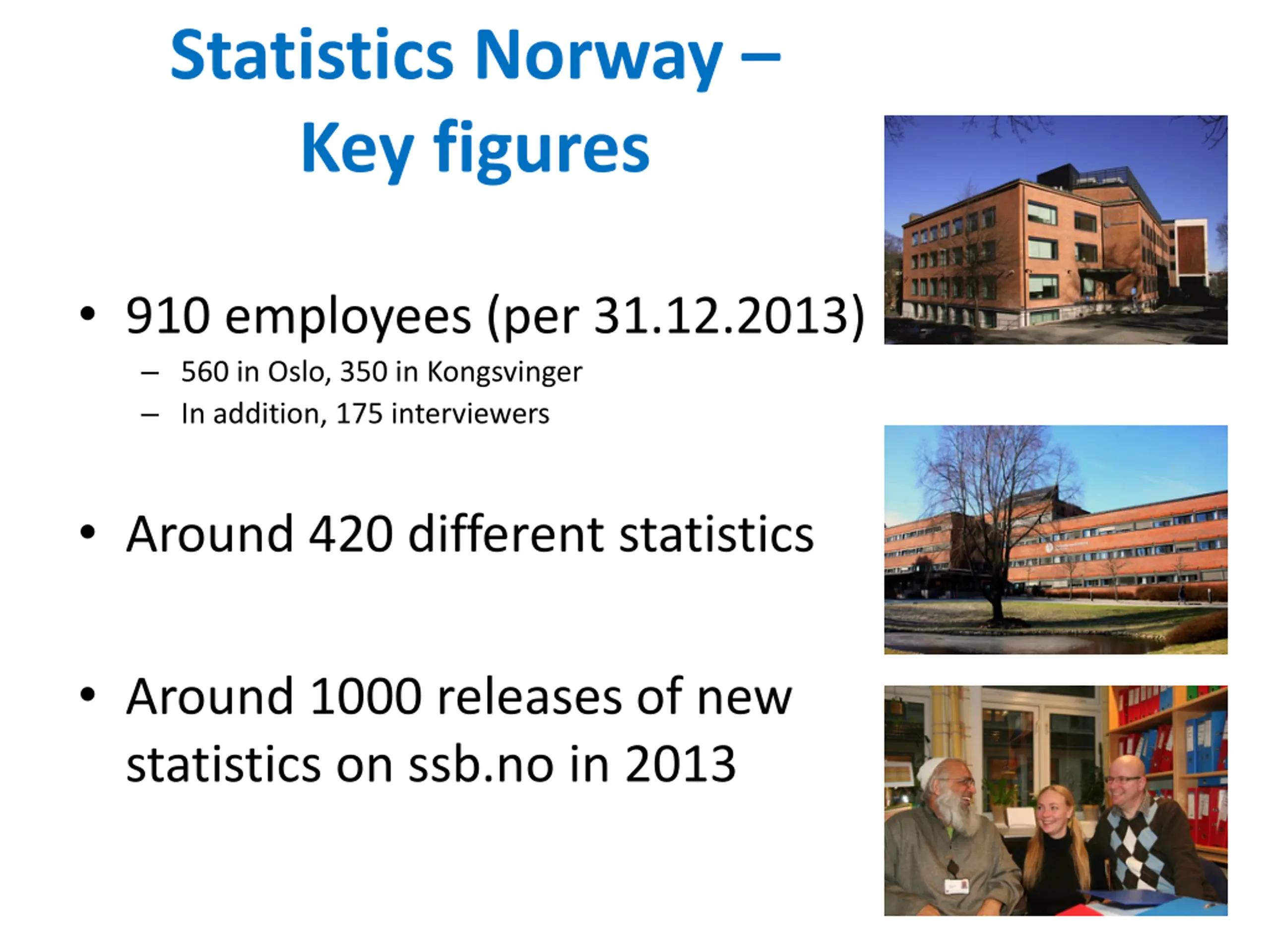 Statistics Norway –
Key figures

• 910 employees (per 31.12.2013)
– 560 in Oslo, 350 in Kongsvinger
– In addition, 175 interviewers

• Around 420 different statistics

• Around 1000 releases of new statistics on ssb.no in 2013